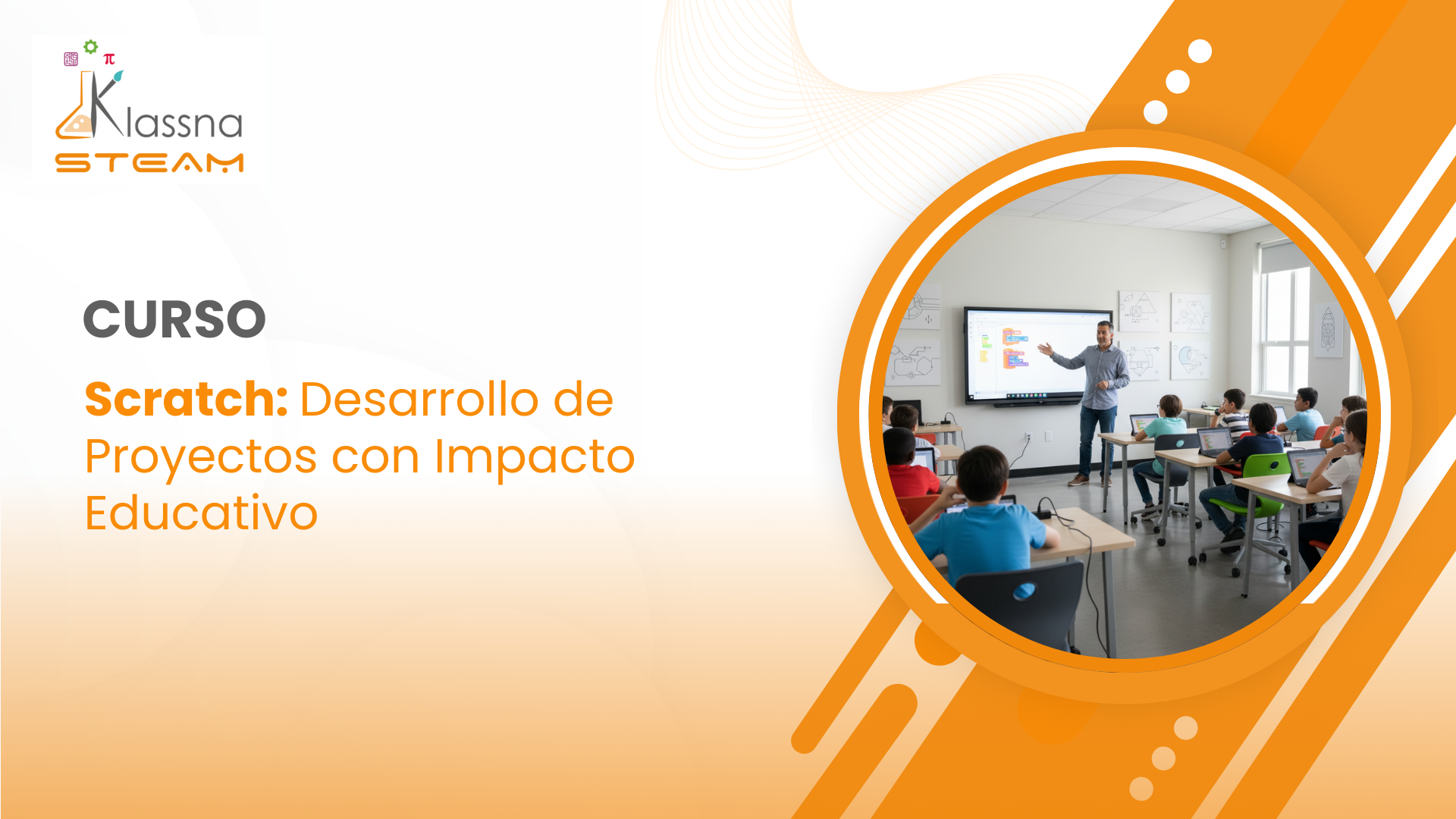 Klassna
STEAM

CURSO

Scratch: Desarrollo de Proyectos con Impacto Educativo